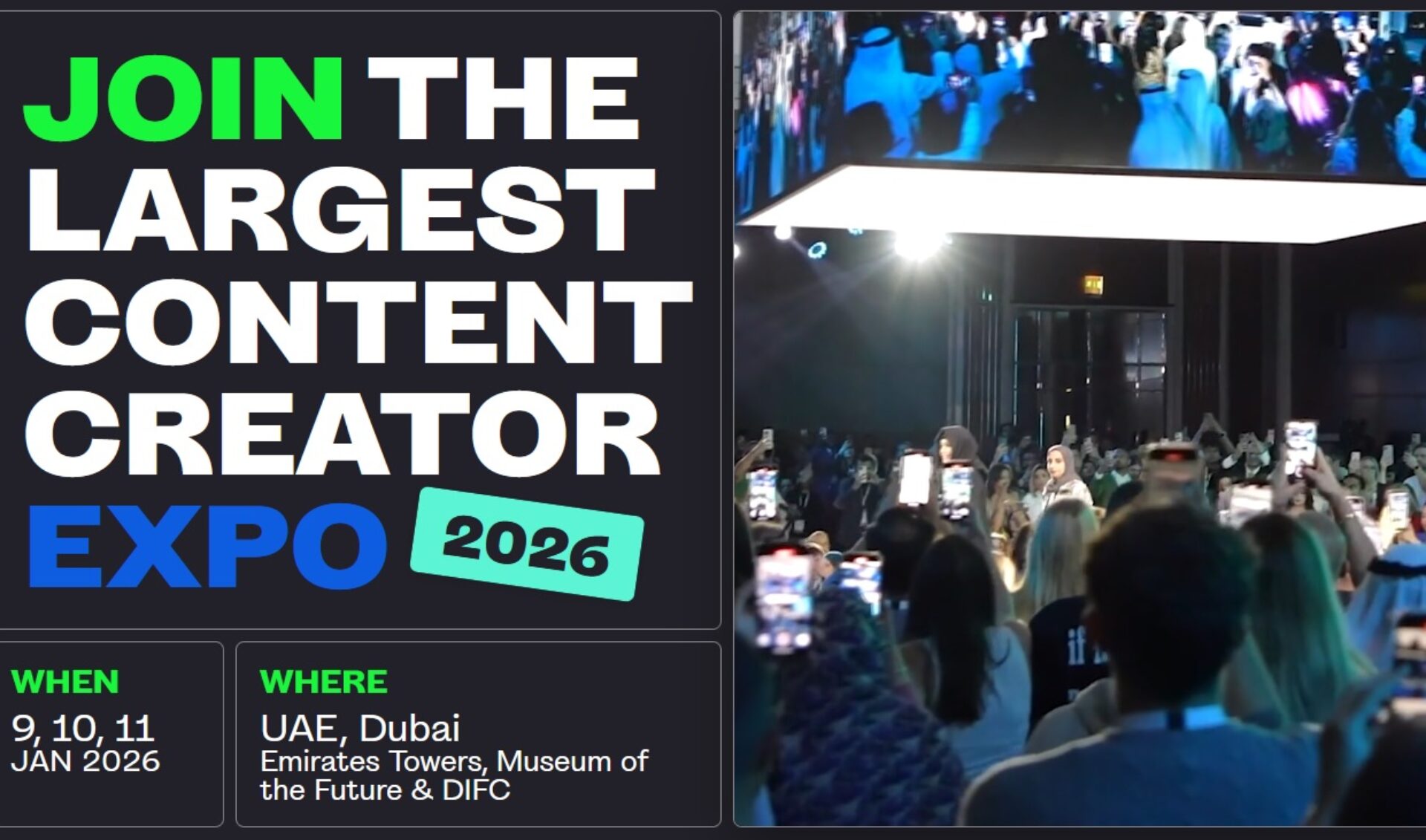 JOIN THE LARGEST CONTENT CREATOR EXPO 2026

WHEN
9, 10, 11
JAN 2026

WHERE
UAE, Dubai
Emirates Towers, Museum of the Future & DIFC